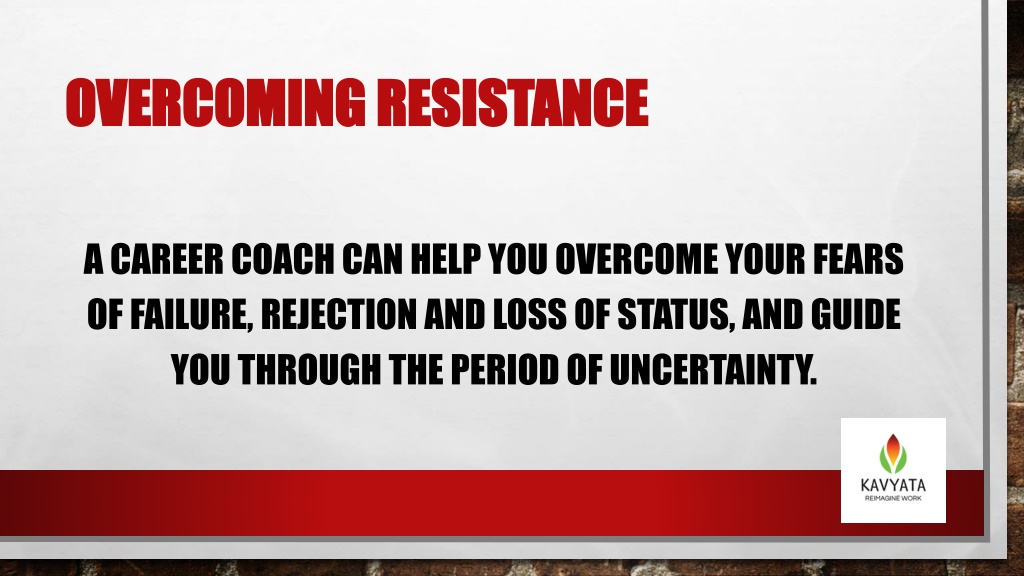 OVERCOMING RESISTANCE

A CAREER COACH CAN HELP YOU OVERCOME YOUR FEARS OF FAILURE, REJECTION AND LOSS OF STATUS, AND GUIDE YOU THROUGH THE PERIOD OF UNCERTAINTY.

KAVYATA
REIMAGINE WORK